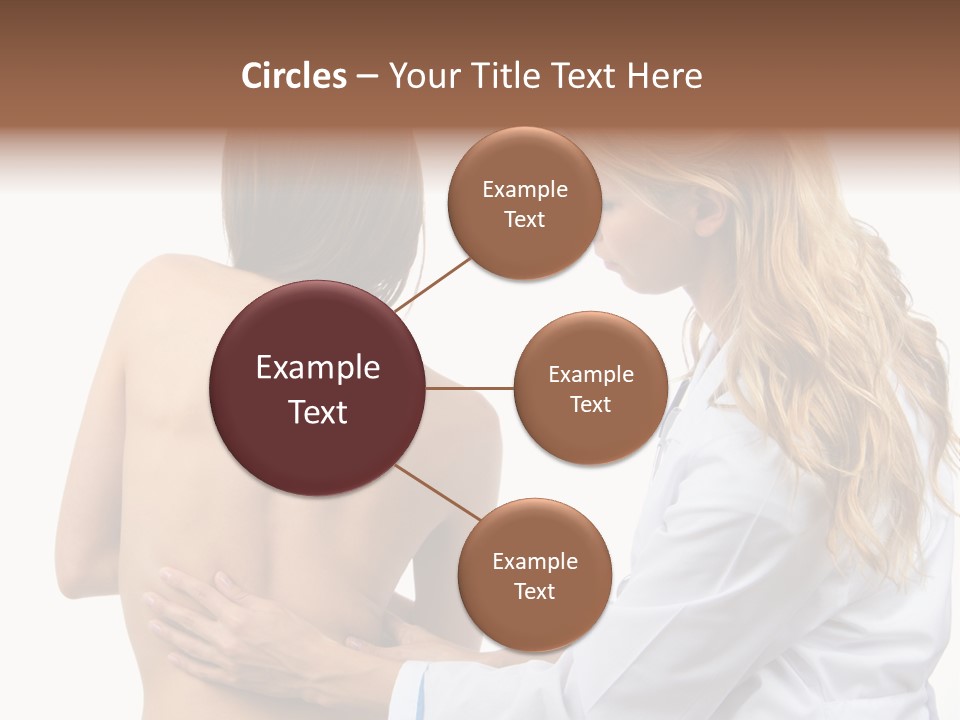 Circles – Your Title Text Here

Example Text

Example Text

Example Text

Example Text